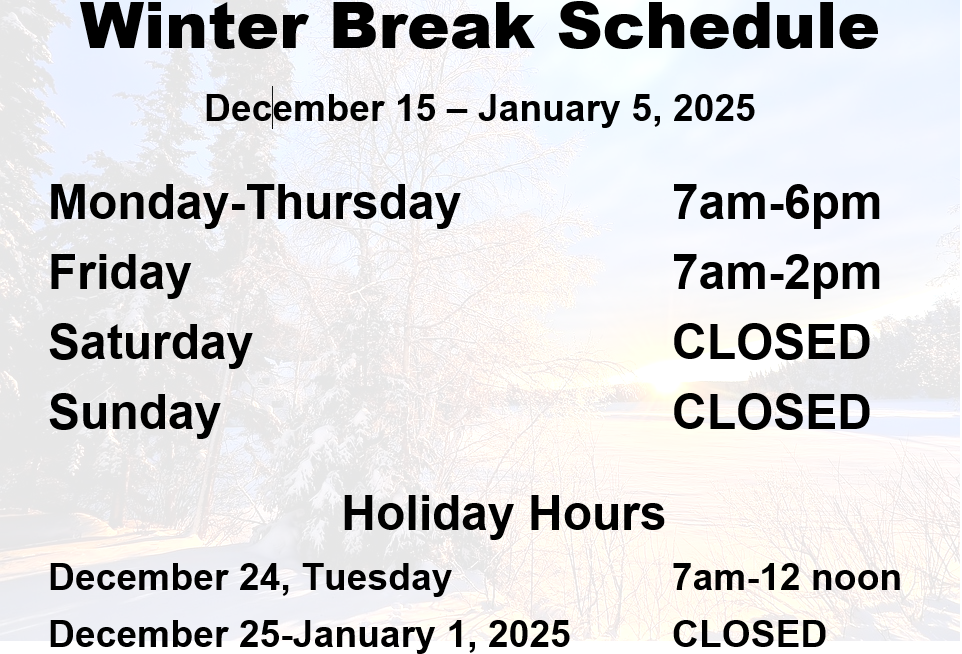 Winter Break Schedule

December 15 – January 5, 2025

Monday-Thursday 7am-6pm
Friday 7am-2pm
Saturday CLOSED
Sunday CLOSED

Holiday Hours

December 24, Tuesday 7am-12 noon
December 25-January 1, 2025 CLOSED